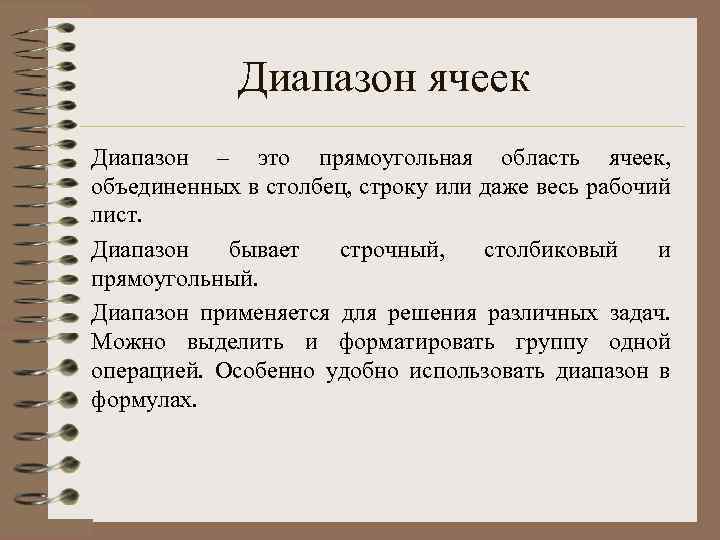 Диапазон ячеек

Диапазон – это прямоугольная область ячеек, объединенных в столбец, строку или даже весь рабочий лист.

Диапазон бывает строчный, столбиковый и прямоугольный.

Диапазон применяется для решения различных задач. Можно выделить и форматировать группу одной операцией. Особенно удобно использовать диапазон в формулах.